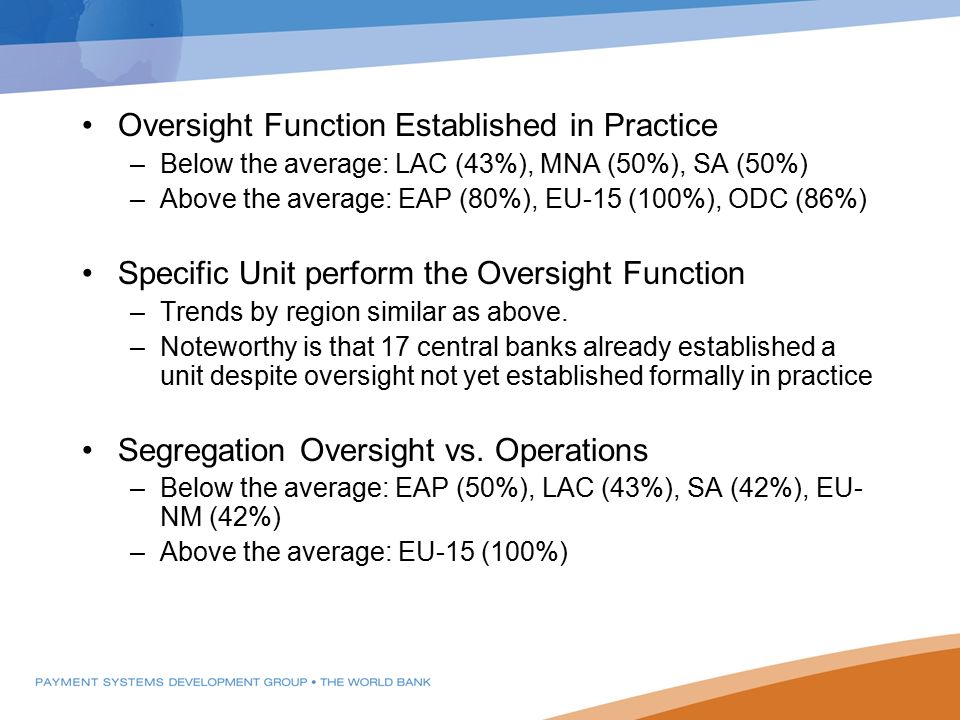 • Oversight Function Established in Practice
– Below the average: LAC (43%), MNA (50%), SA (50%)
– Above the average: EAP (80%), EU-15 (100%), ODC (86%)

• Specific Unit perform the Oversight Function
– Trends by region similar as above.
– Noteworthy is that 17 central banks already established a unit despite oversight not yet established formally in practice

• Segregation Oversight vs. Operations
– Below the average: EAP (50%), LAC (43%), SA (42%), EU-NM (42%)
– Above the average: EU-15 (100%)

PAYMENT SYSTEMS DEVELOPMENT GROUP • THE WORLD BANK